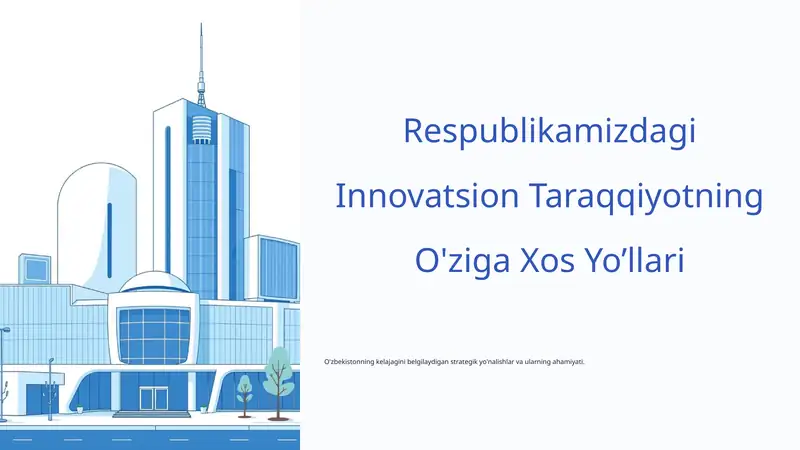 Respublikamizdagi Innovatsion Taraqqiyotning O'ziga Xos Yo’llari

O'zbekistonning kelajagini belgilaydigan strategik yo'nalishlar va ularning ahamiyati.